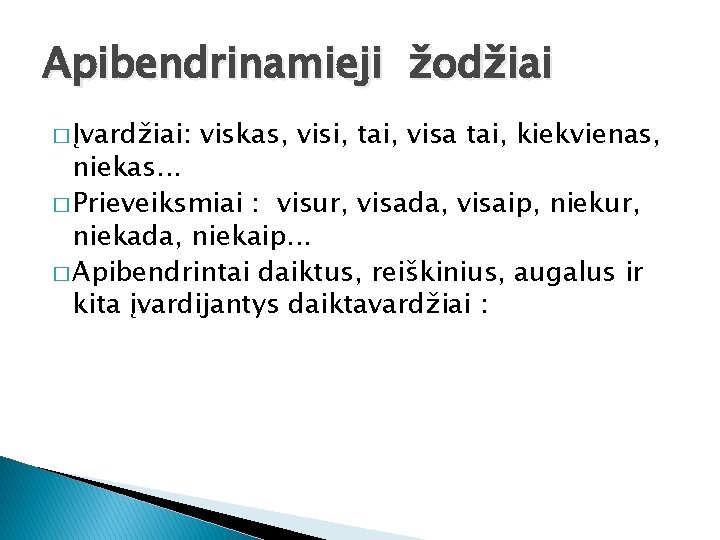 Apibendrinamieji žodžiai

□ Įvardžiai: viskas, visi, tai, visa tai, kiekvienas, niekas...

□ Prieveiksmiai : visur, visada, visaip, niekur, niekada, niekaip...

□ Apibendrintai daiktus, reiškinius, augalus ir kita įvardijantys daiktavardžiai :